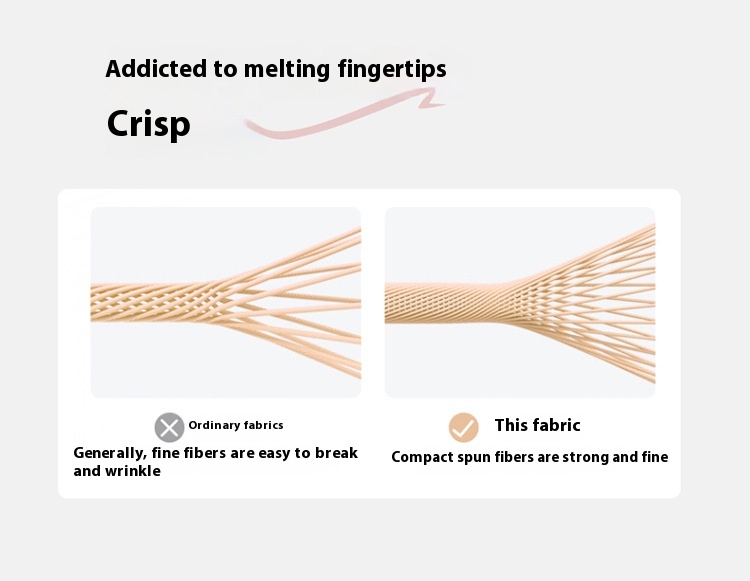 Addicted to melting fingertips

Crisp

Ordinary fabrics

Generally, fine fibers are easy to break and wrinkle

This fabric

Compact spun fibers are strong and fine